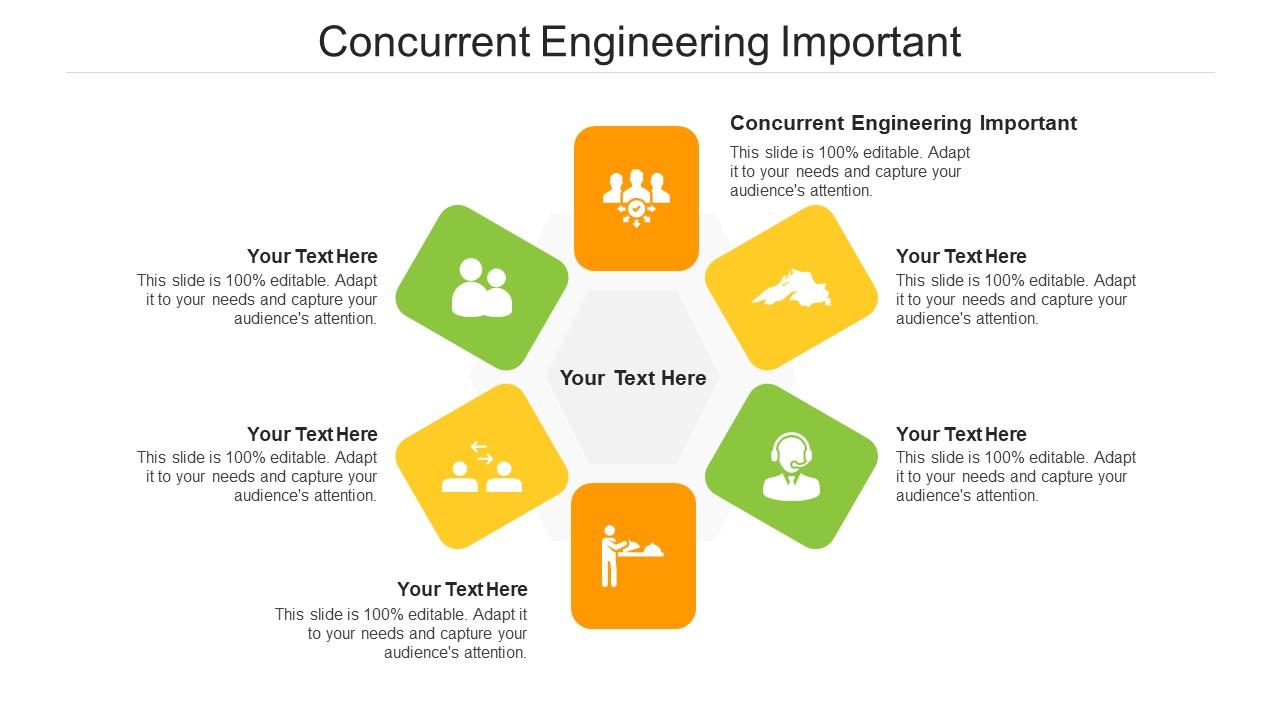 Concurrent Engineering Important

Concurrent Engineering Important
This slide is 100% editable. Adapt it to your needs and capture your audience's attention.

Your Text Here
This slide is 100% editable. Adapt it to your needs and capture your audience's attention.

Your Text Here
This slide is 100% editable. Adapt it to your needs and capture your audience's attention.

Your Text Here

Your Text Here
This slide is 100% editable. Adapt it to your needs and capture your audience's attention.

Your Text Here
This slide is 100% editable. Adapt it to your needs and capture your audience's attention.

Your Text Here
This slide is 100% editable. Adapt it to your needs and capture your audience's attention.